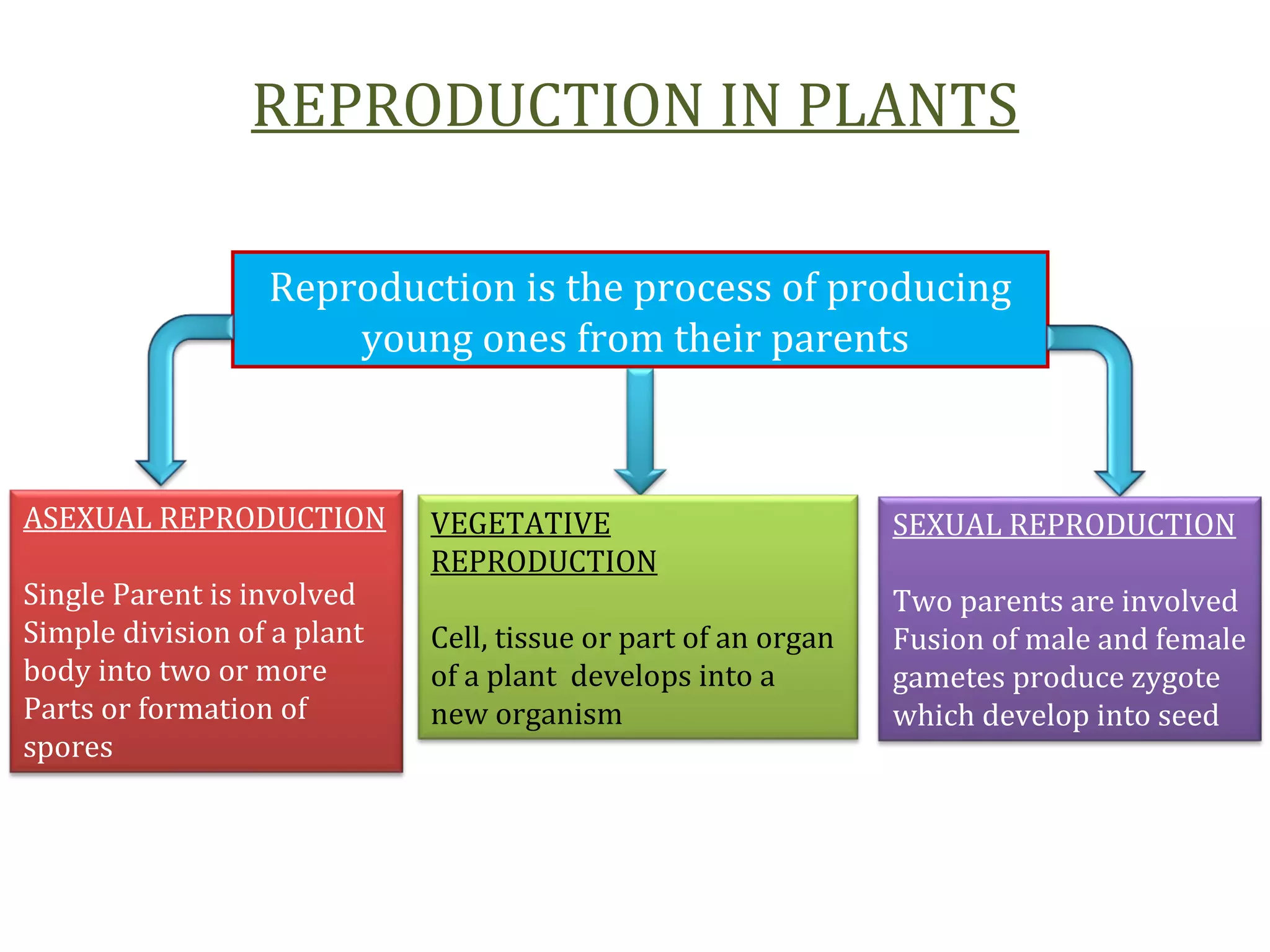 REPRODUCTION IN PLANTS

Reproduction is the process of producing young ones from their parents

ASEXUAL REPRODUCTION

Single Parent is involved
Simple division of a plant body into two or more Parts or formation of spores

VEGETATIVE REPRODUCTION

Cell, tissue or part of an organ of a plant develops into a new organism

SEXUAL REPRODUCTION

Two parents are involved
Fusion of male and female gametes produce zygote which develop into seed